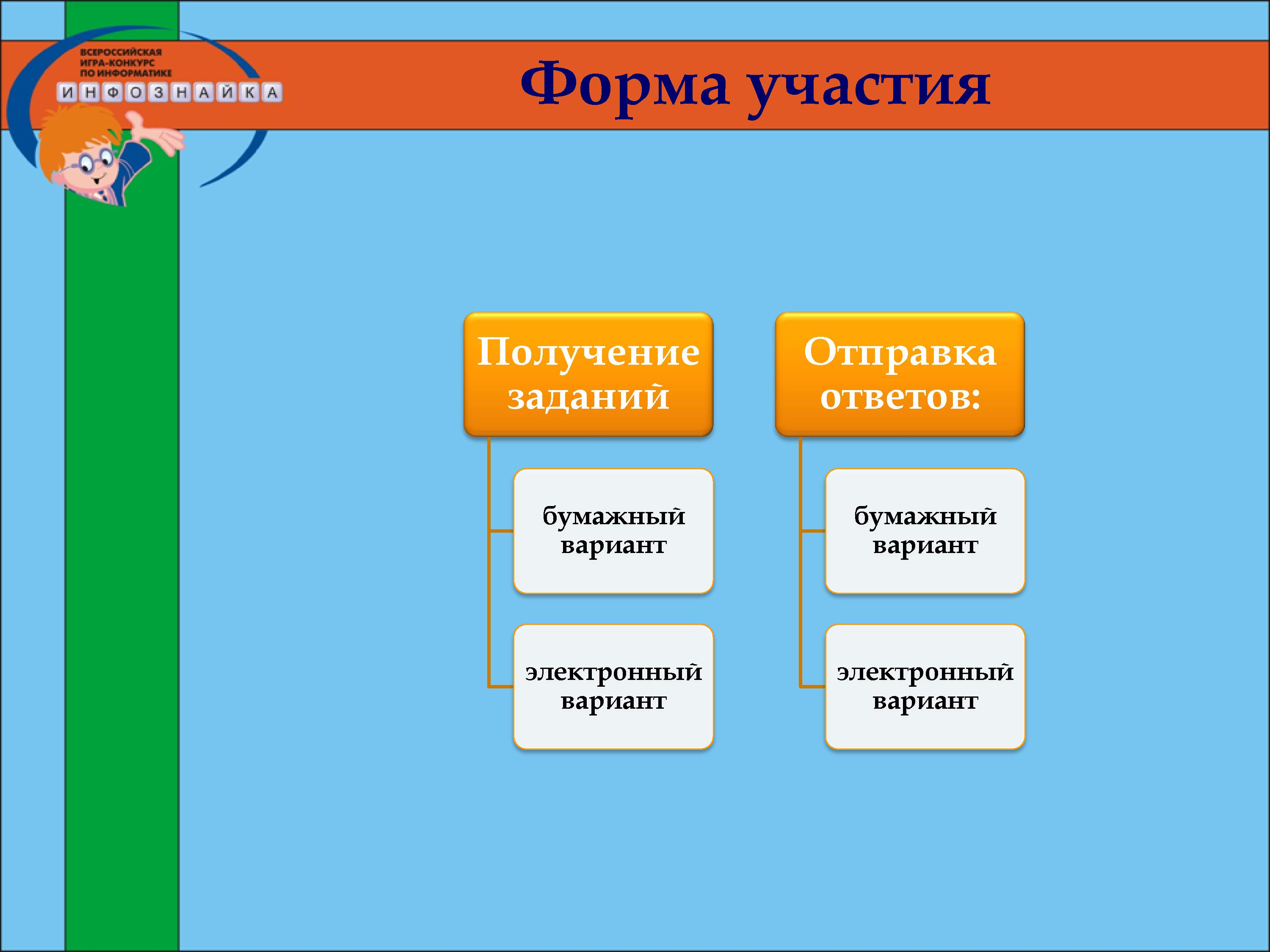 ВСЕРОССИЙСКАЯ ИГРА-КОНКУРС ПО ИНФОРМАТИКЕ
ИНФОЗНАЙКА

Форма участия

Получение заданий

бумажный вариант

электронный вариант

Отправка ответов:

бумажный вариант

электронный вариант